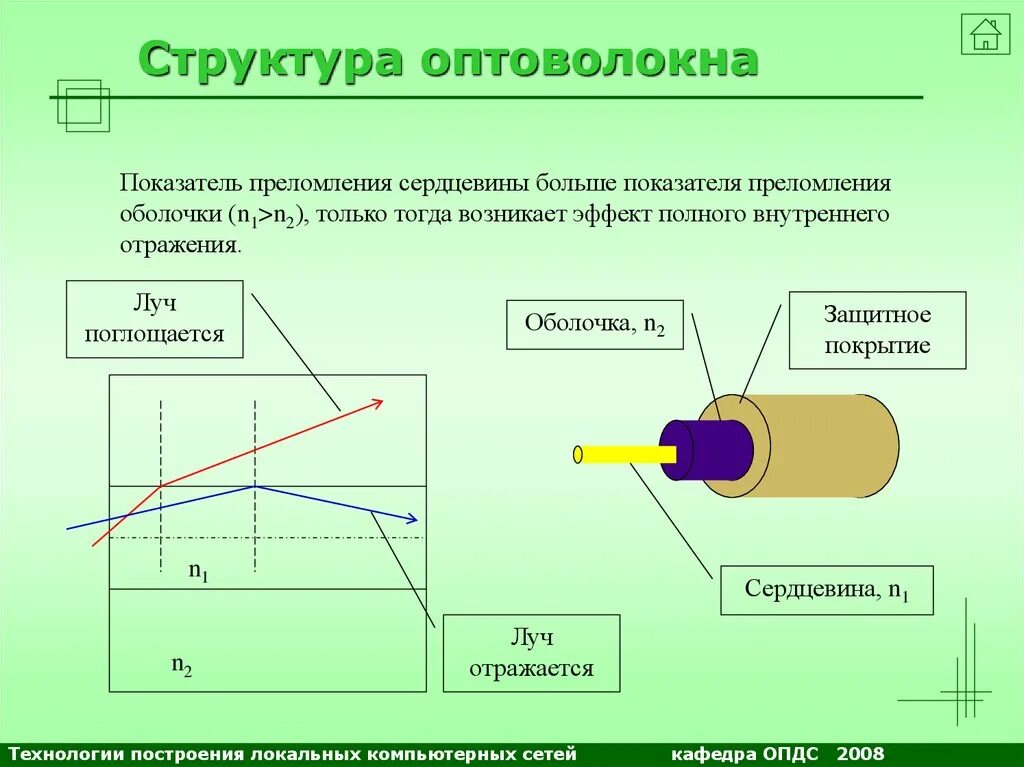 Структура оптоволокна

Показатель преломления сердцевины больше показателя преломления оболочки ($n_1>n_2$), только тогда возникает эффект полного внутреннего отражения.

Луч поглощается

$n_1$

$n_2$

Луч отражается

Оболочка, $n_2$

Защитное покрытие

Сердцевина, $n_1$

Технологии построения локальных компьютерных сетей кафедра ОПДС 2008